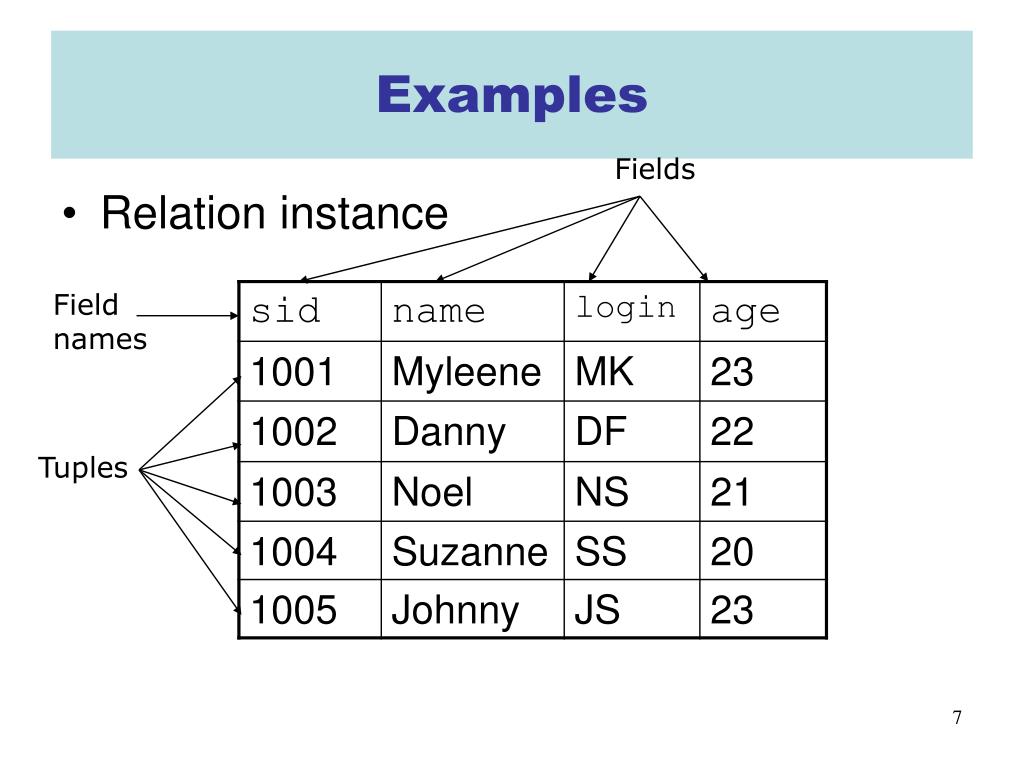 Examples

Fields

• Relation instance

Field names

Tuples

| sid | name | login | age |
|---|---|---|---|
| 1001 | Myleene | MK | 23 |
| 1002 | Danny | DF | 22 |
| 1003 | Noel | NS | 21 |
| 1004 | Suzanne | SS | 20 |
| 1005 | Johnny | JS | 23 |

7